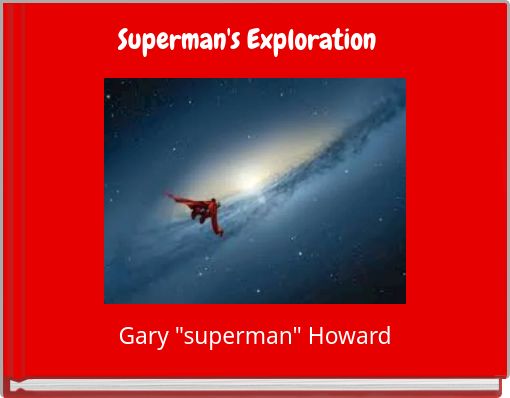 Superman's Exploration

Gary "superman" Howard